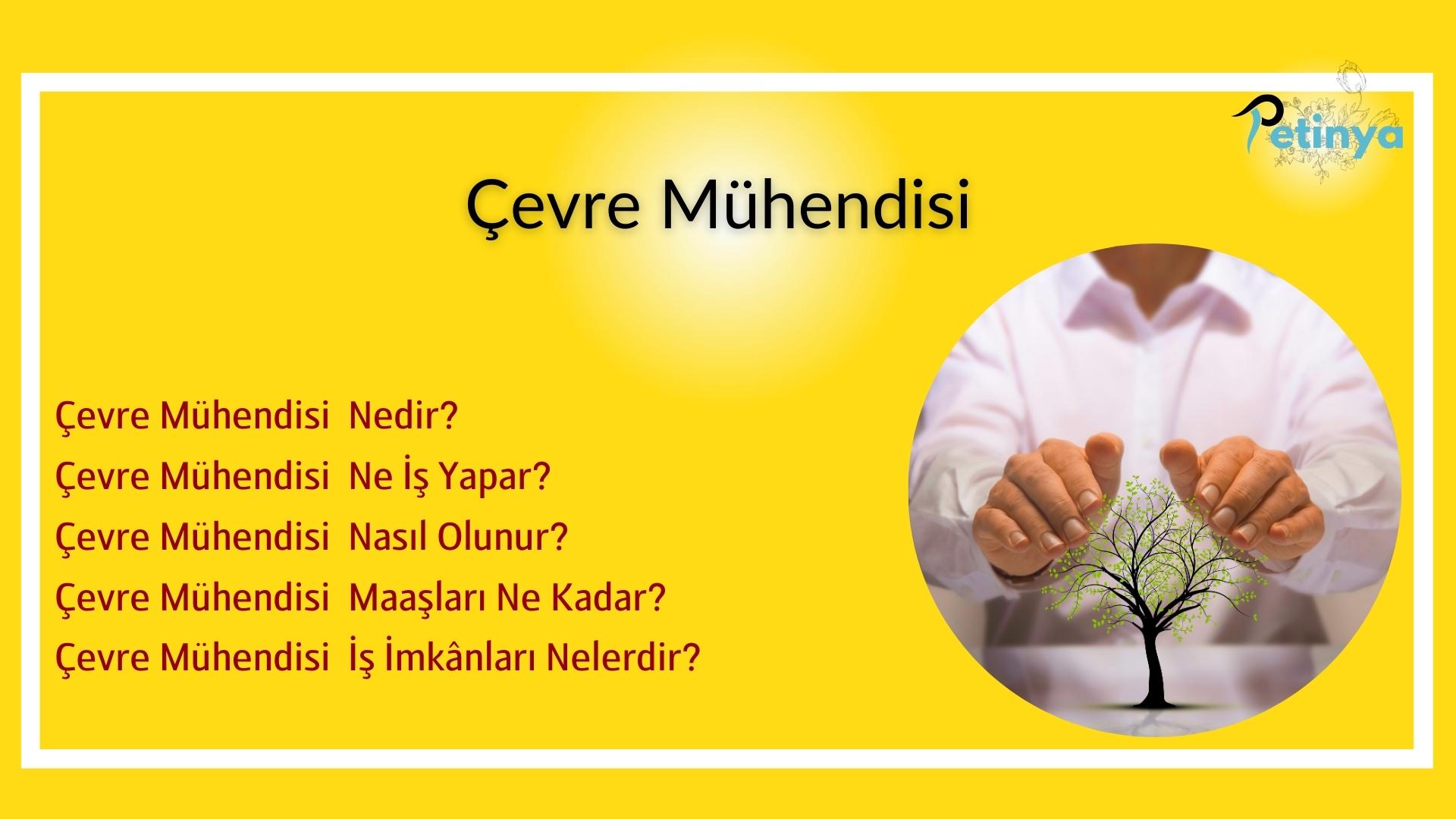 Petinya

Çevre Mühendisi

Çevre Mühendisi Nedir?
Çevre Mühendisi Ne İş Yapar?
Çevre Mühendisi Nasıl Olunur?
Çevre Mühendisi Maaşları Ne Kadar?
Çevre Mühendisi İş İmkânları Nelerdir?